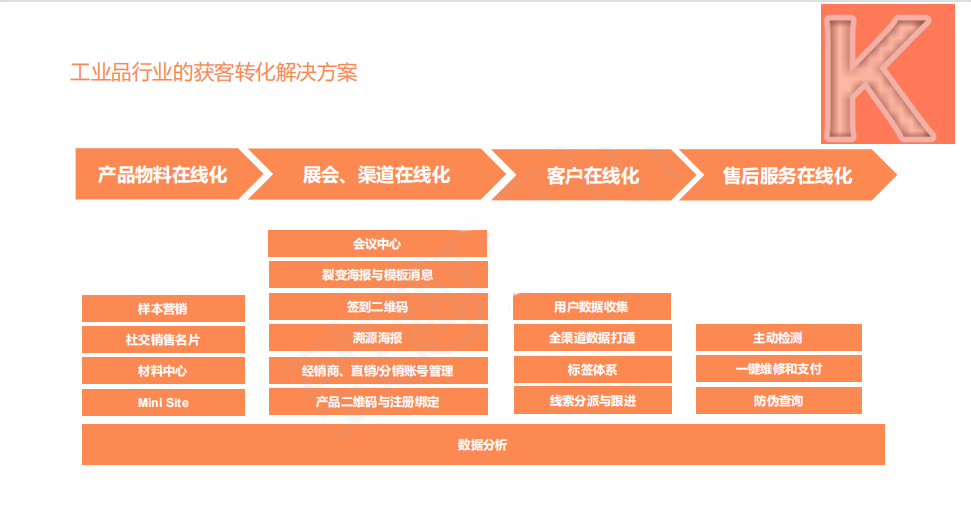 工业品行业的获客转化解决方案

K

产品物料在线化
展会、渠道在线化
客户在线化
售后服务在线化

样本营销
社交销售名片
材料中心
Mini Site

会议中心
裂变海报与模板消息
签到二维码
溯源海报
经销商、直销/分销账号管理
产品二维码与注册绑定

用户数据收集
全渠道数据打通
标签体系
线索分派与跟进

主动检测
一键维修和支付
防伪查询

数据分析